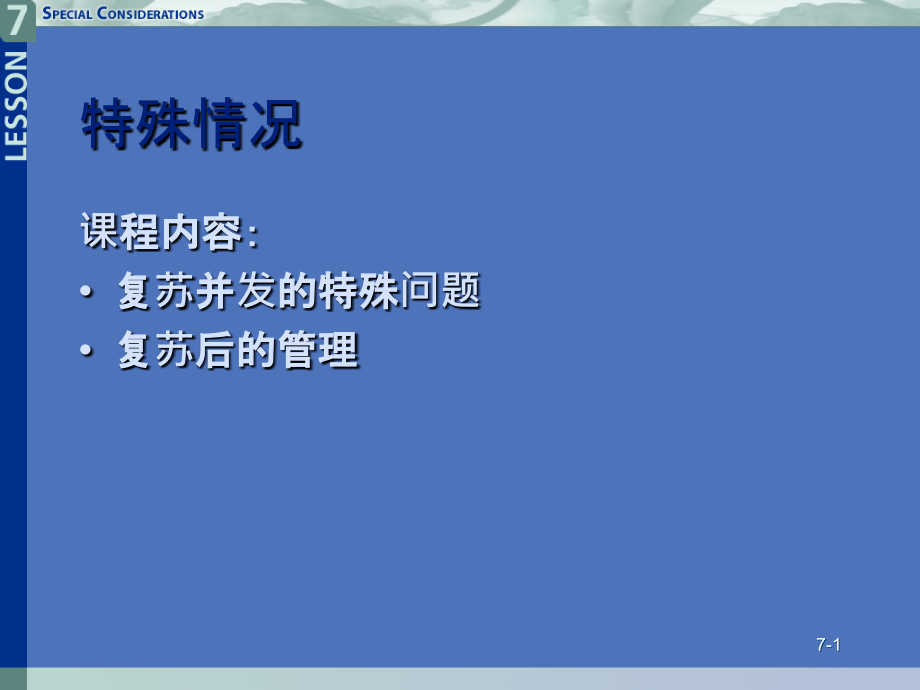 7 LESSON

SPECIAL CONSIDERATIONS

特殊情况

课程内容:

• 复苏并发的特殊问题
• 复苏后的管理

7-1